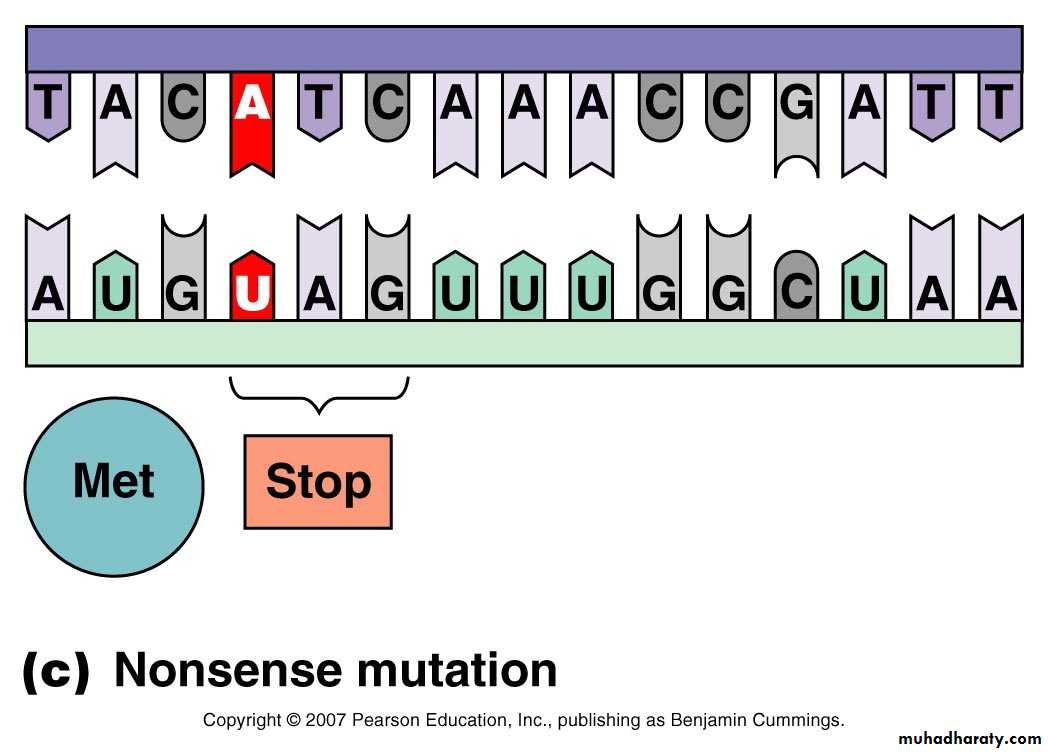 T A C A T C A A A C C G A T T

A U G U A G U U U G G C U A A

Met

Stop

(c) Nonsense mutation

Copyright © 2007 Pearson Education, Inc., publishing as Benjamin Cummings.

muhadharaty.com